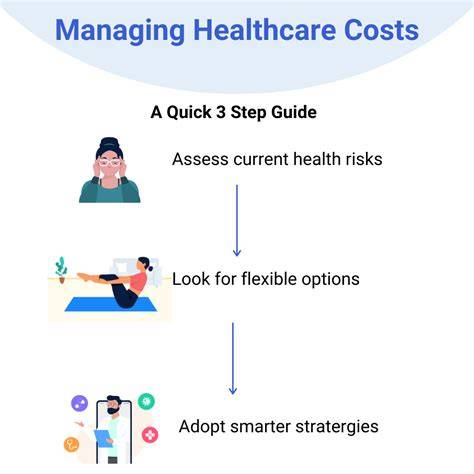 Managing Healthcare Costs

A Quick 3 Step Guide

Assess current health risks

Look for flexible options

Adopt smarter stratergies